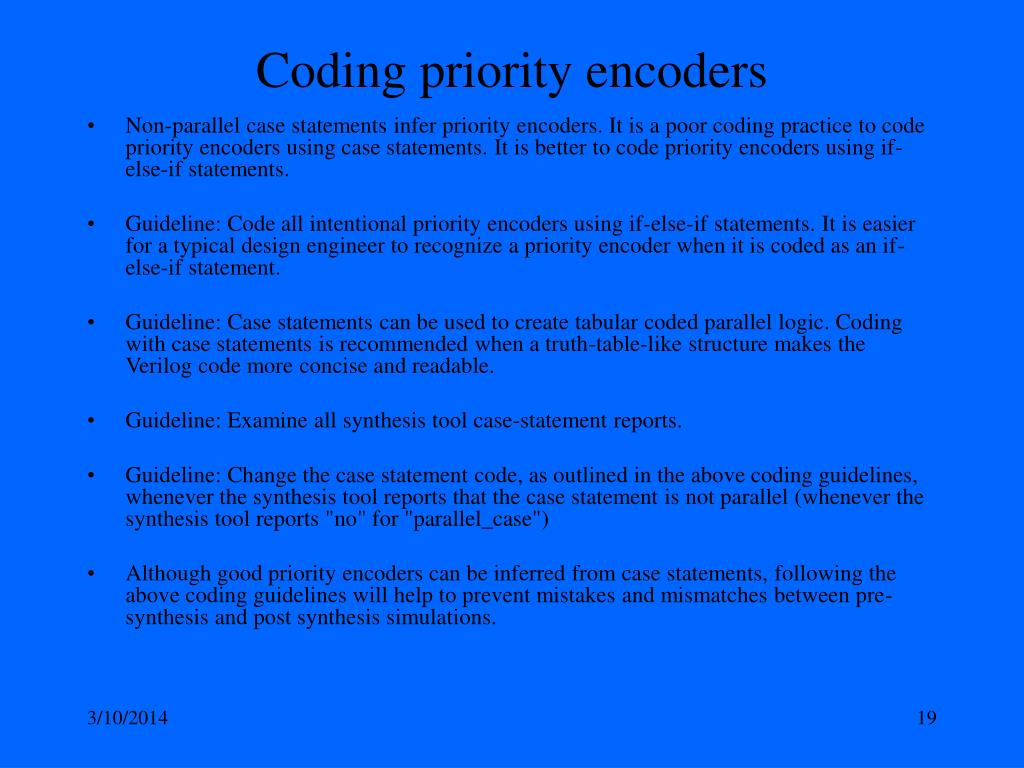 Coding priority encoders

• Non-parallel case statements infer priority encoders. It is a poor coding practice to code priority encoders using case statements. It is better to code priority encoders using if-else-if statements.

• Guideline: Code all intentional priority encoders using if-else-if statements. It is easier for a typical design engineer to recognize a priority encoder when it is coded as an if-else-if statement.

• Guideline: Case statements can be used to create tabular coded parallel logic. Coding with case statements is recommended when a truth-table-like structure makes the Verilog code more concise and readable.

• Guideline: Examine all synthesis tool case-statement reports.

• Guideline: Change the case statement code, as outlined in the above coding guidelines, whenever the synthesis tool reports that the case statement is not parallel (whenever the synthesis tool reports "no" for "parallel_case")

• Although good priority encoders can be inferred from case statements, following the above coding guidelines will help to prevent mistakes and mismatches between pre-synthesis and post synthesis simulations.

3/10/2014

19